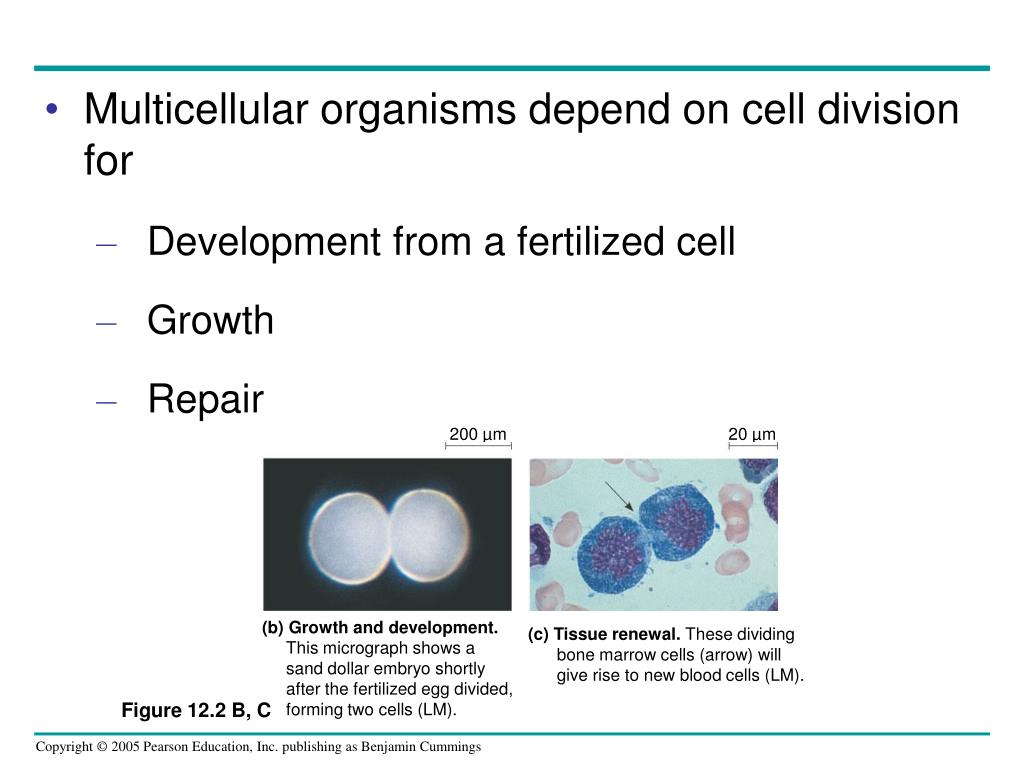 • Multicellular organisms depend on cell division for

– Development from a fertilized cell

– Growth

– Repair

200 µm

20 µm

(b) Growth and development. This micrograph shows a sand dollar embryo shortly after the fertilized egg divided, forming two cells (LM).

(c) Tissue renewal. These dividing bone marrow cells (arrow) will give rise to new blood cells (LM).

Figure 12.2 B, C

Copyright © 2005 Pearson Education, Inc. publishing as Benjamin Cummings